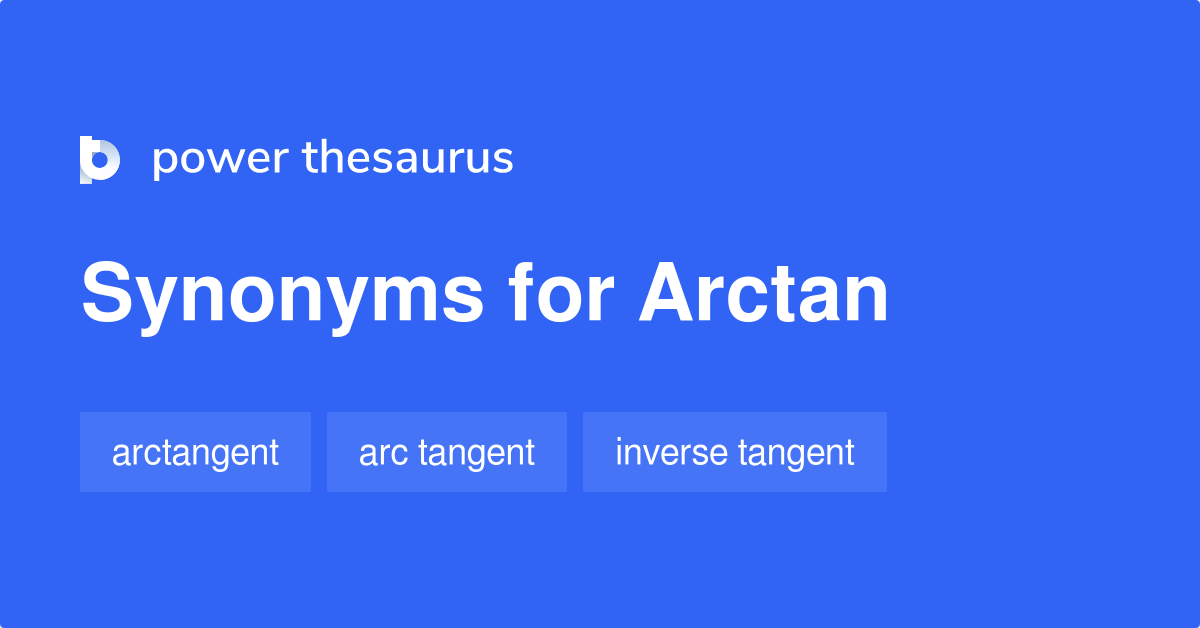 power thesaurus

Synonyms for Arctan

arctangent

arc tangent

inverse tangent